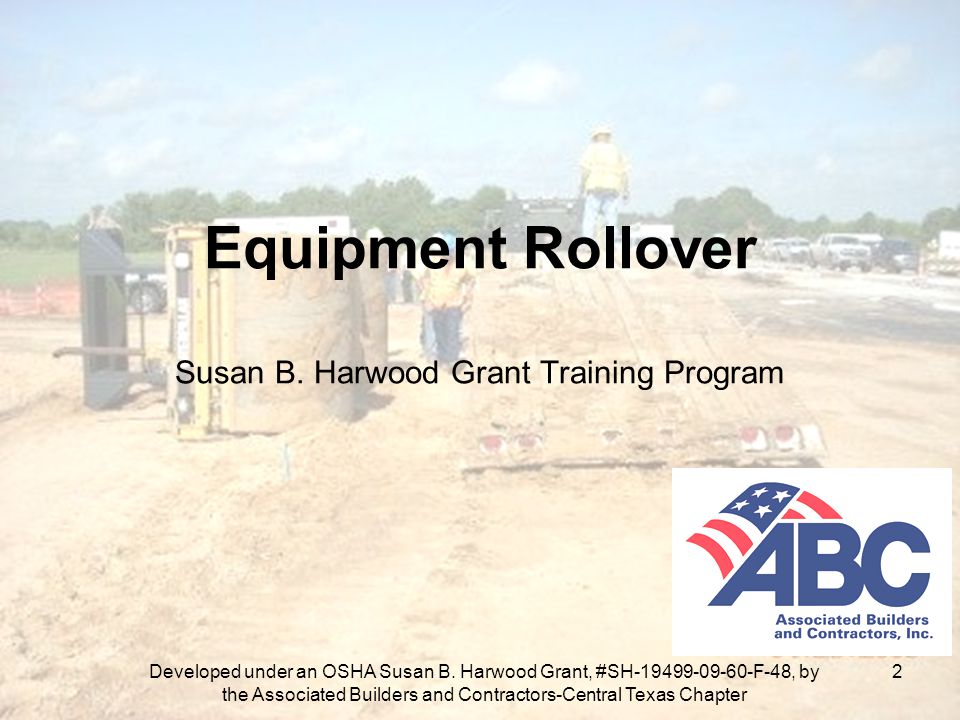 Equipment Rollover

Susan B. Harwood Grant Training Program

ABC
Associated Builders and Contractors, Inc.

Developed under an OSHA Susan B. Harwood Grant, #SH-19499-09-60-F-48, by the Associated Builders and Contractors-Central Texas Chapter

2